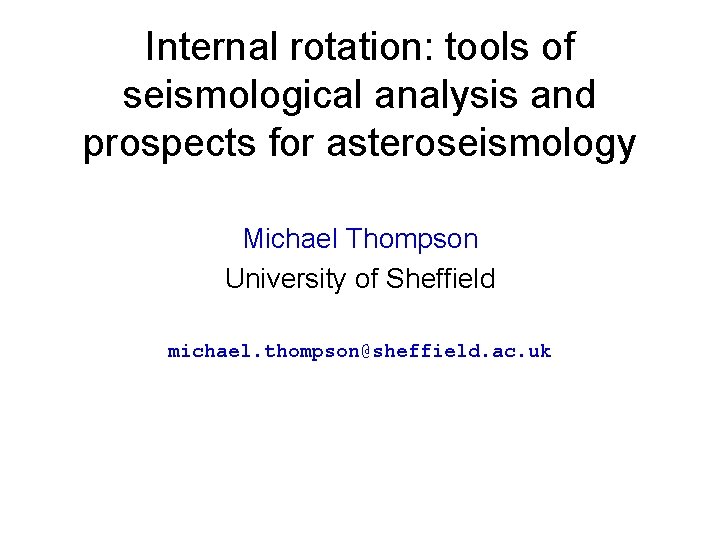 Internal rotation: tools of seismological analysis and prospects for asteroseismology

Michael Thompson
University of Sheffield

michael.thompson@sheffield.ac.uk